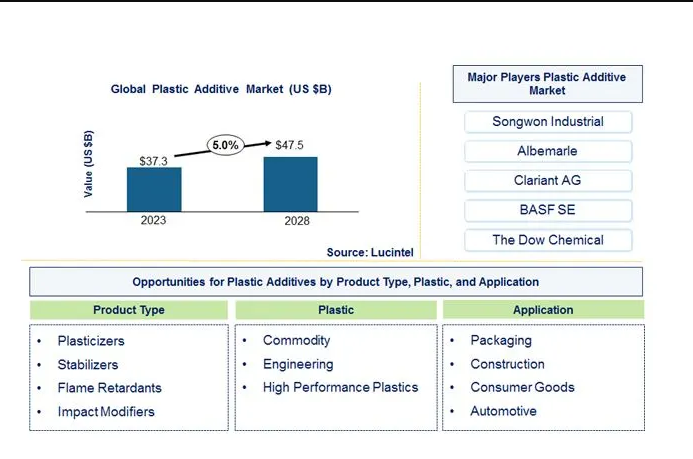 Global Plastic Additive Market (US $B)

Value (US $B)

$37.3

5.0%

$47.5

2023

2028

Source: Lucintel

Major Players Plastic Additive Market

Songwon Industrial

Albemarle

Clariant AG

BASF SE

The Dow Chemical

Opportunities for Plastic Additives by Product Type, Plastic, and Application

Product Type

• Plasticizers
• Stabilizers
• Flame Retardants
• Impact Modifiers

Plastic

• Commodity
• Engineering
• High Performance Plastics

Application

• Packaging
• Construction
• Consumer Goods
• Automotive